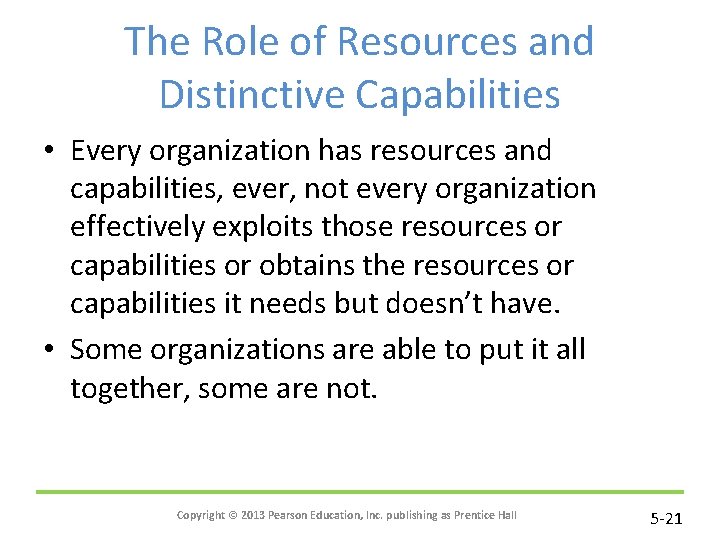 The Role of Resources and Distinctive Capabilities

• Every organization has resources and capabilities, ever, not every organization effectively exploits those resources or capabilities or obtains the resources or capabilities it needs but doesn't have.

• Some organizations are able to put it all together, some are not.

Copyright © 2013 Pearson Education, Inc. publishing as Prentice Hall

5-21